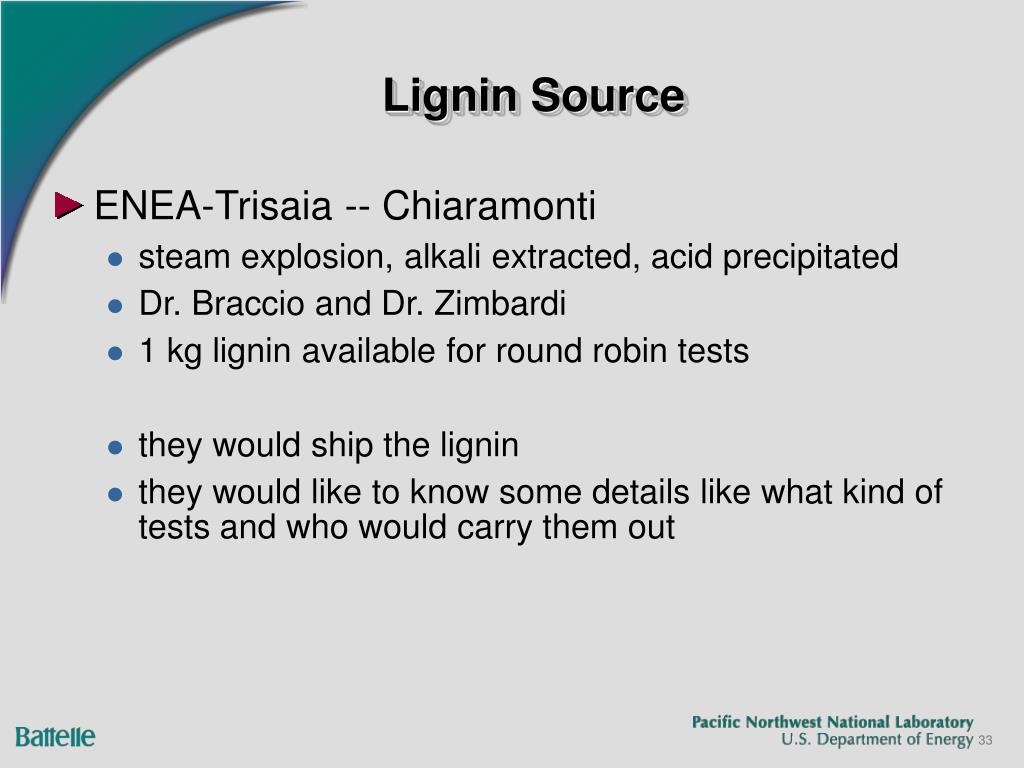 Lignin Source

ENEA-Trisaia -- Chiaramonti

- steam explosion, alkali extracted, acid precipitated
- Dr. Braccio and Dr. Zimbardi
- 1 kg lignin available for round robin tests

- they would ship the lignin
- they would like to know some details like what kind of tests and who would carry them out

Battelle

Pacific Northwest National Laboratory
U.S. Department of Energy 33